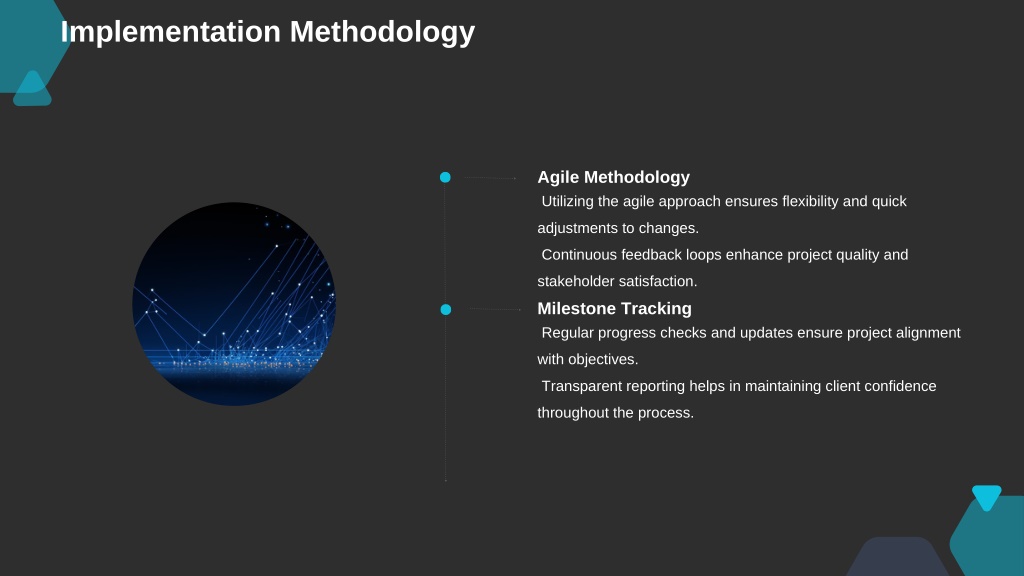 Implementation Methodology

Agile Methodology

Utilizing the agile approach ensures flexibility and quick adjustments to changes.

Continuous feedback loops enhance project quality and stakeholder satisfaction.

Milestone Tracking

Regular progress checks and updates ensure project alignment with objectives.

Transparent reporting helps in maintaining client confidence throughout the process.